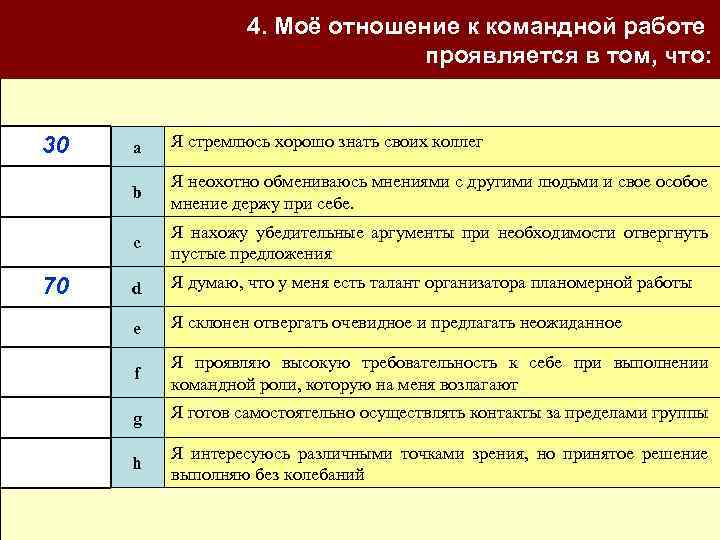 4. Моё отношение к командной работе проявляется в том, что:

| | | |
|---|---|---|
| 30 | a | Я стремлюсь хорошо знать своих коллег |
| | b | Я неохотно обмениваюсь мнениями с другими людьми и свое особое мнение держу при себе. |
| | c | Я нахожу убедительные аргументы при необходимости отвергнуть пустые предложения |
| 70 | d | Я думаю, что у меня есть талант организатора планомерной работы |
| | e | Я склонен отвергать очевидное и предлагать неожиданное |
| | f | Я проявляю высокую требовательность к себе при выполнении командной роли, которую на меня возлагают |
| | g | Я готов самостоятельно осуществлять контакты за пределами группы |
| | h | Я интересуюсь различными точками зрения, но принятое решение выполняю без колебаний |